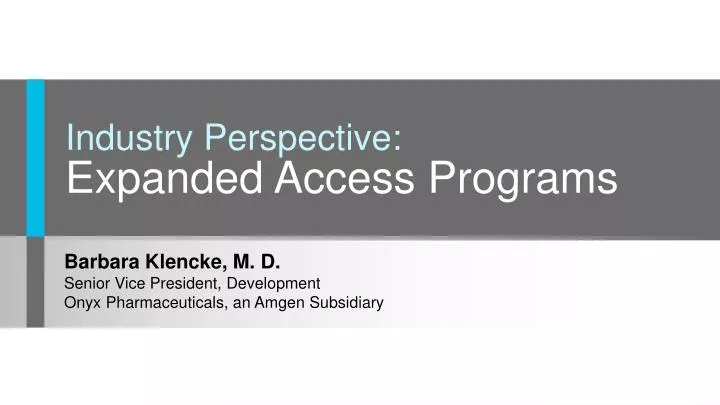 Industry Perspective:
Expanded Access Programs

Barbara Klencke, M. D.
Senior Vice President, Development
Onyx Pharmaceuticals, an Amgen Subsidiary